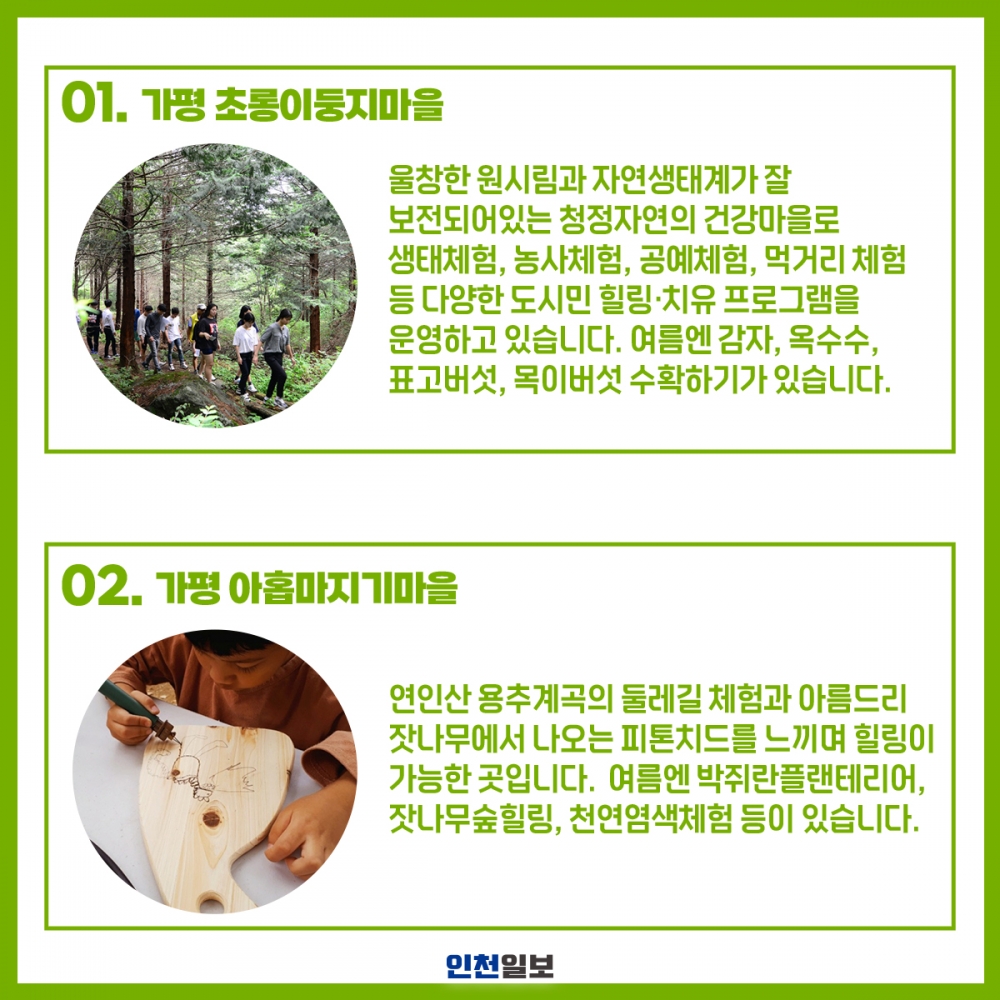 01. 가평 초롱이둥지마을

울창한 원시림과 자연생태계가 잘 보전되어있는 청정자연의 건강마을로 생태체험, 농사체험, 공예체험, 먹거리 체험 등 다양한 도시민 힐링·치유 프로그램을 운영하고 있습니다. 여름엔 감자, 옥수수, 표고버섯, 목이버섯 수확하기가 있습니다.

02. 가평 아홉마지기마을

연인산 용추계곡의 둘레길 체험과 아름드리 잣나무에서 나오는 피톤치드를 느끼며 힐링이 가능한 곳입니다. 여름엔 박쥐란플랜테리어, 잣나무숲힐링, 천연염색체험 등이 있습니다.

인천일보